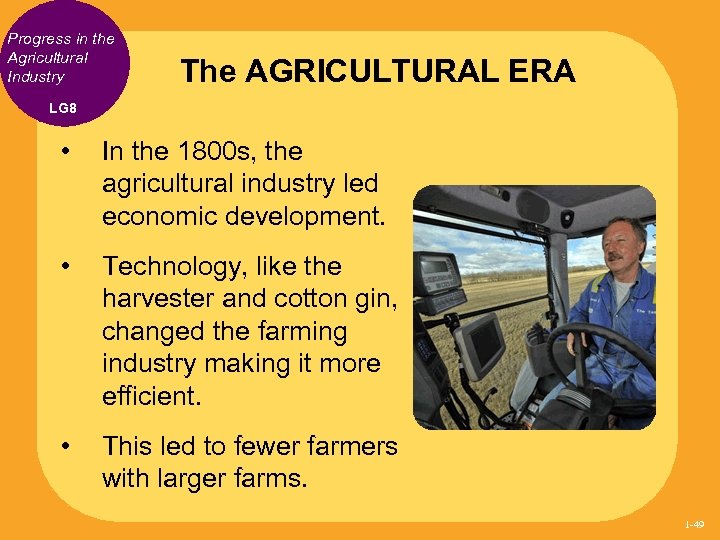 Progress in the Agricultural Industry

LG8

The AGRICULTURAL ERA

• In the 1800s, the agricultural industry led economic development.

• Technology, like the harvester and cotton gin, changed the farming industry making it more efficient.

• This led to fewer farmers with larger farms.

1-49